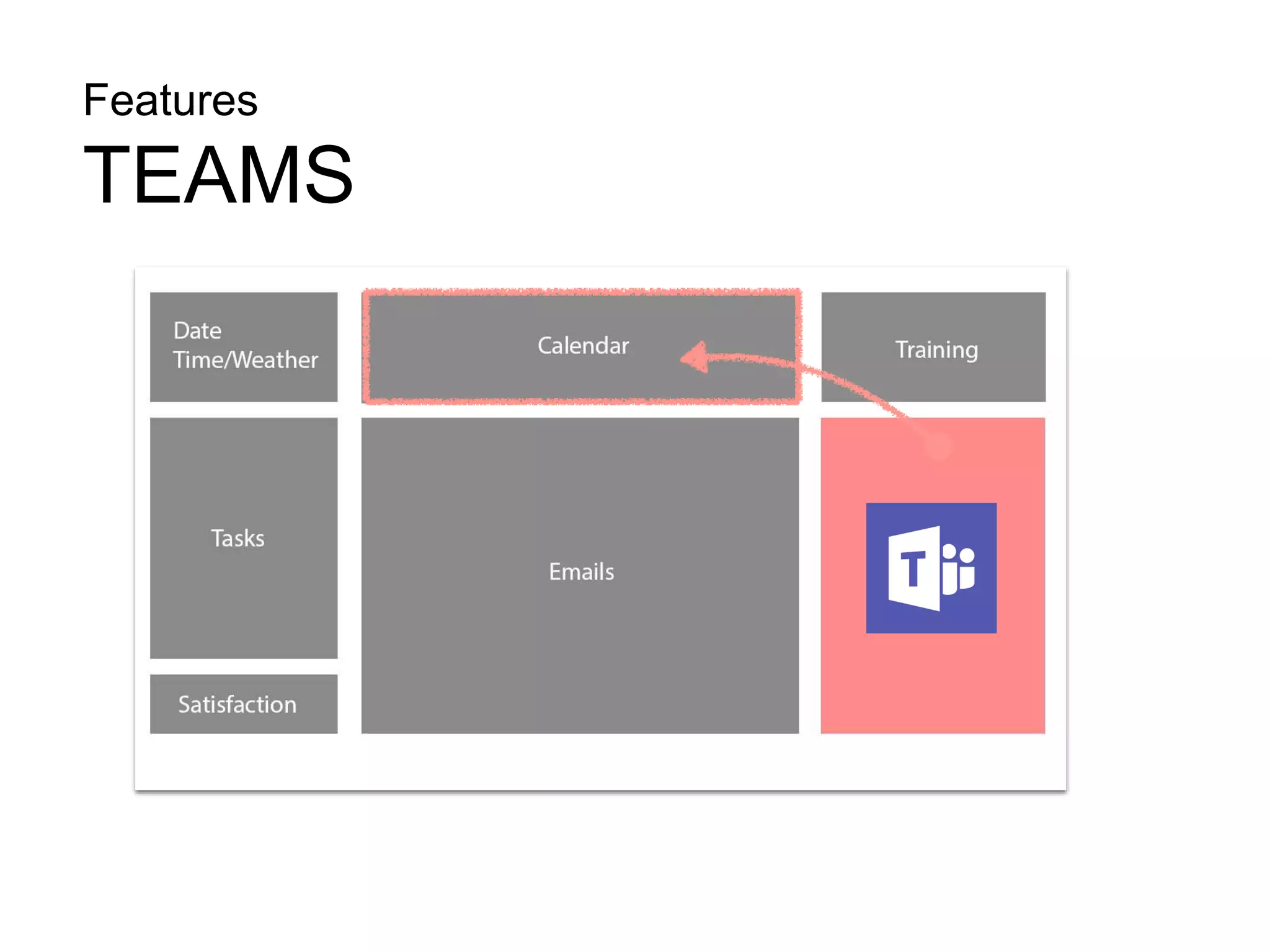 Features
TEAMS

Date
Time/Weather

Calendar

Training

Tasks

Emails

T

Satisfaction